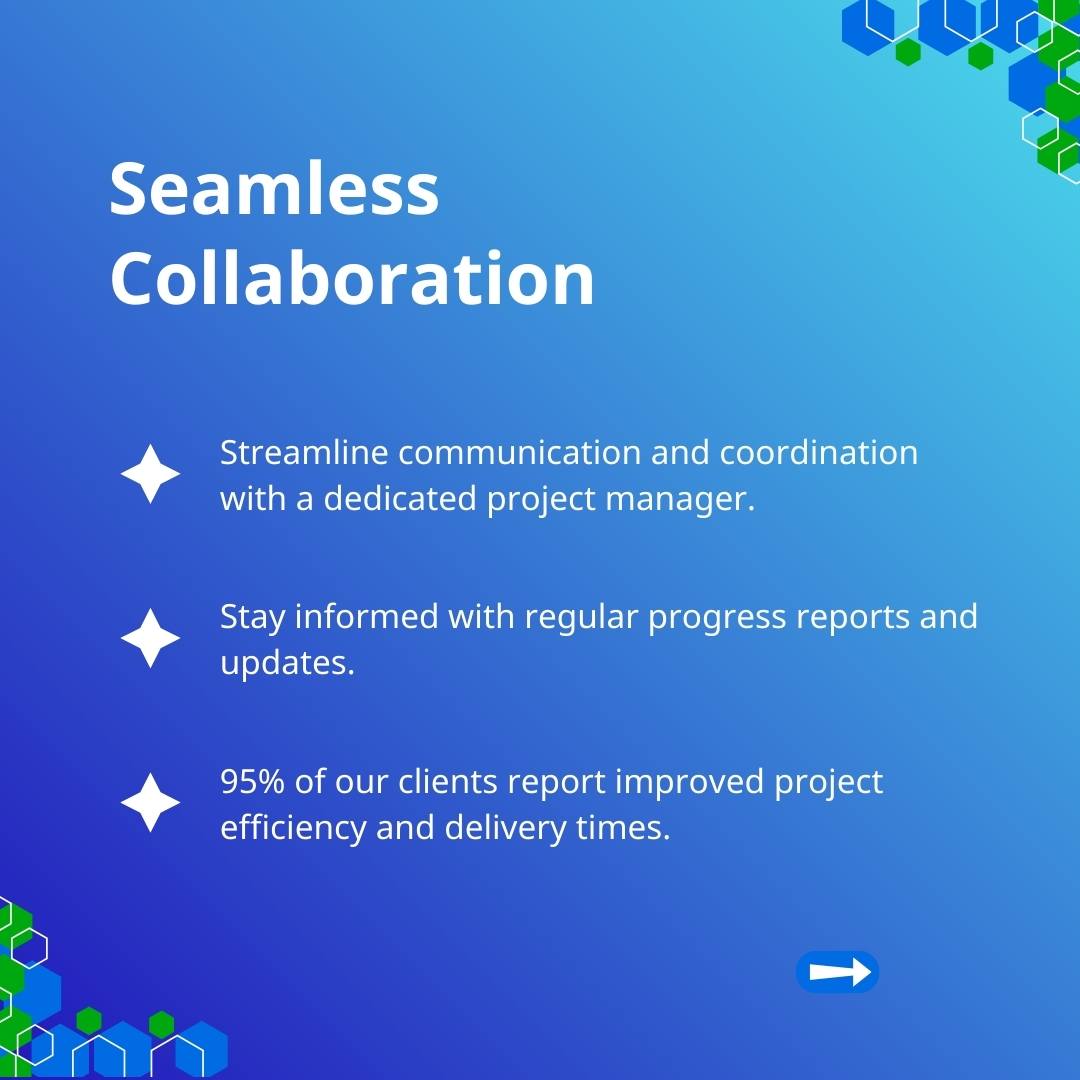 Seamless Collaboration

Streamline communication and coordination with a dedicated project manager.

Stay informed with regular progress reports and updates.

95% of our clients report improved project efficiency and delivery times.